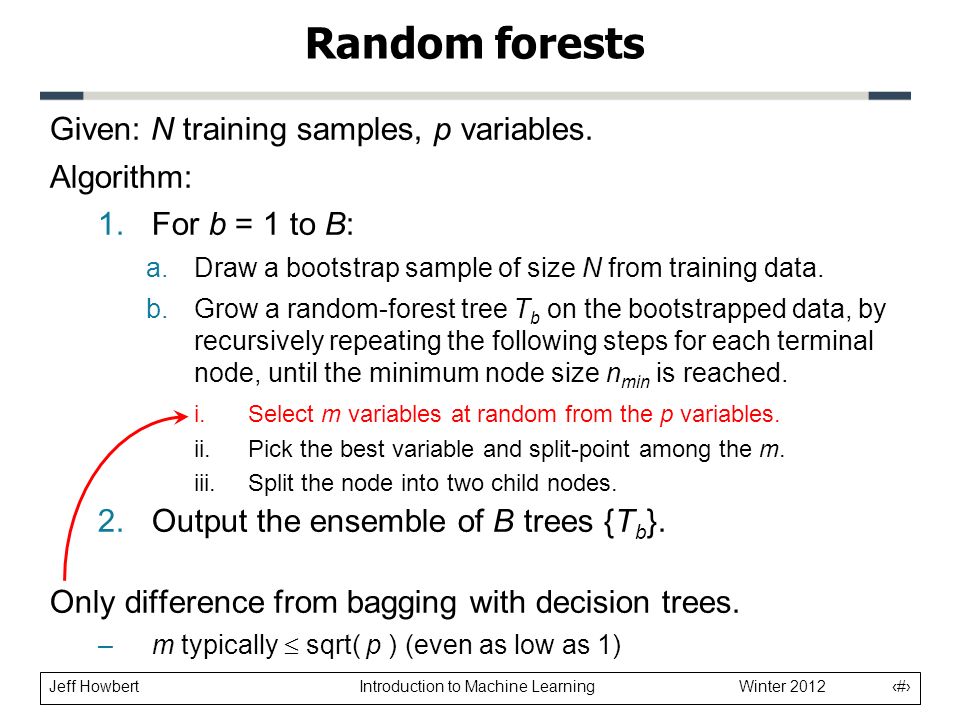 Random forests

Given: $N$ training samples, $p$ variables.

Algorithm:

1. For $b$ = 1 to $B$:

a. Draw a bootstrap sample of size $N$ from training data.

b. Grow a random-forest tree $T_b$ on the bootstrapped data, by recursively repeating the following steps for each terminal node, until the minimum node size $n_{min}$ is reached.

i. Select $m$ variables at random from the $p$ variables.

ii. Pick the best variable and split-point among the $m$.

iii. Split the node into two child nodes.

2. Output the ensemble of $B$ trees $\{T_b\}$.

Only difference from bagging with decision trees.

– $m$ typically $\leq$ sqrt( $p$ ) (even as low as 1)

Jeff Howbert Introduction to Machine Learning Winter 2012 ‹#›